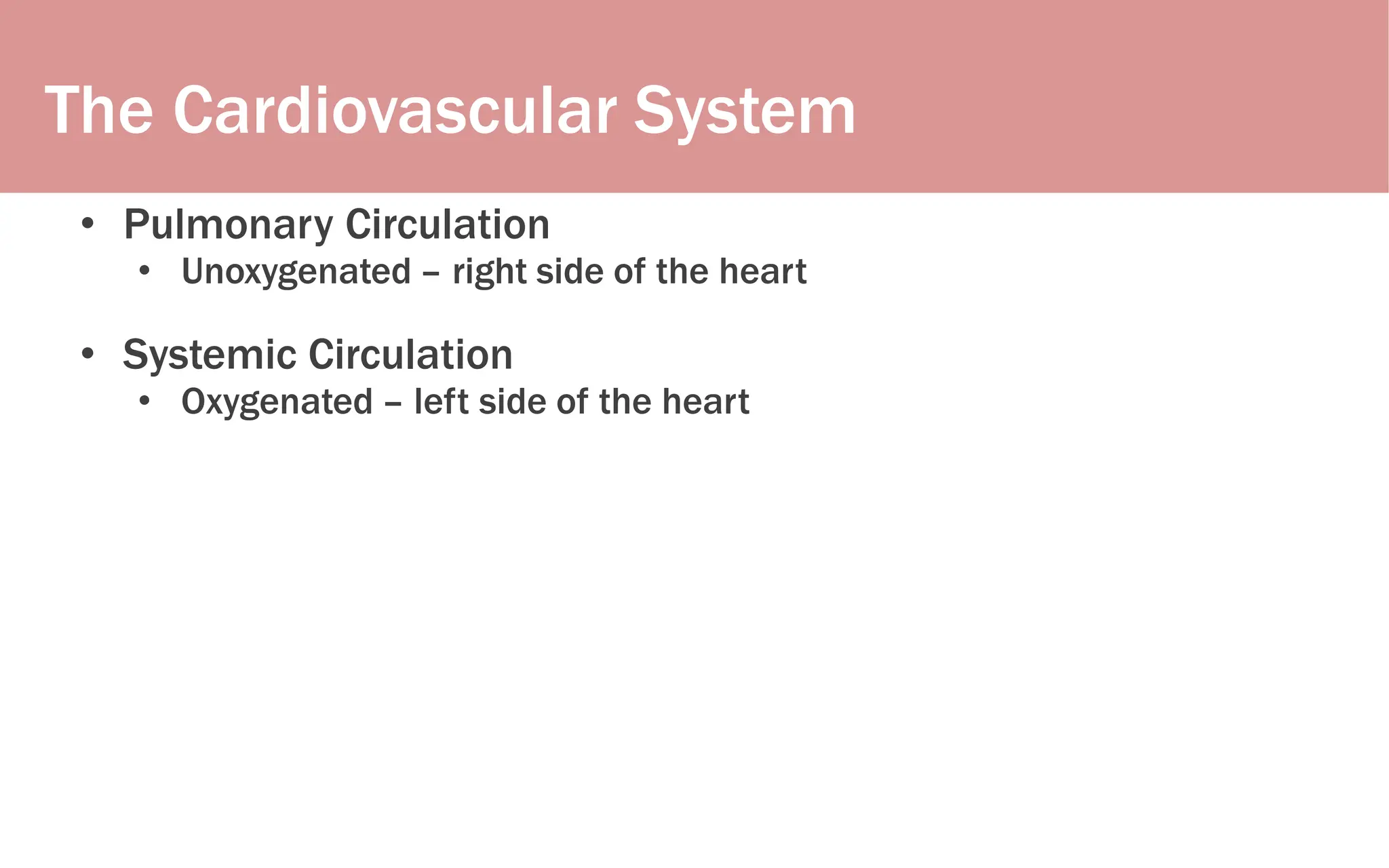 The Cardiovascular System

• Pulmonary Circulation
  • Unoxygenated – right side of the heart

• Systemic Circulation
  • Oxygenated – left side of the heart